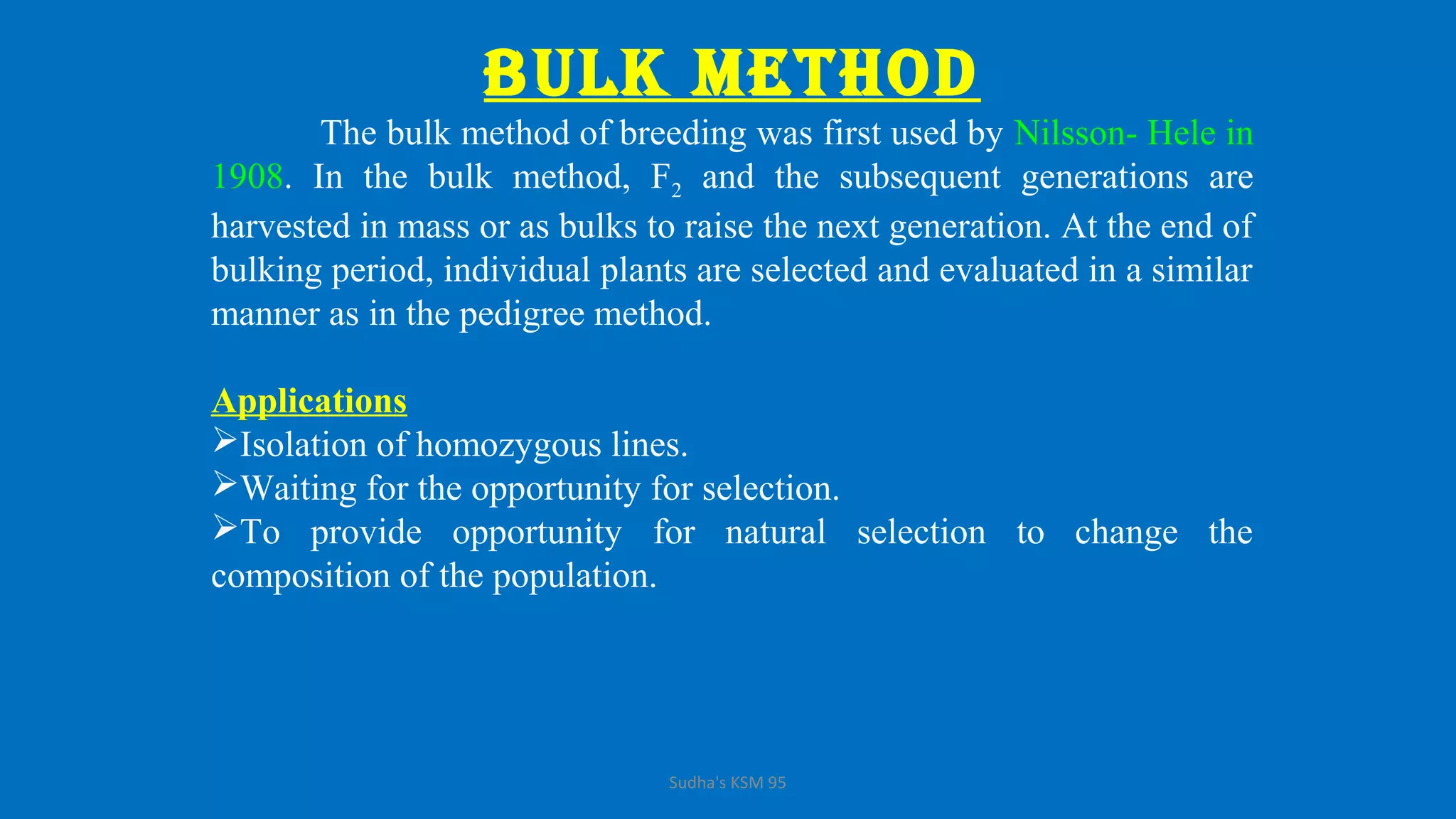 BULK METHOD

The bulk method of breeding was first used by Nilsson- Hele in 1908. In the bulk method, $F_2$ and the subsequent generations are harvested in mass or as bulks to raise the next generation. At the end of bulking period, individual plants are selected and evaluated in a similar manner as in the pedigree method.

Applications
➢Isolation of homozygous lines.
➢Waiting for the opportunity for selection.
➢To provide opportunity for natural selection to change the composition of the population.

Sudha's KSM 95